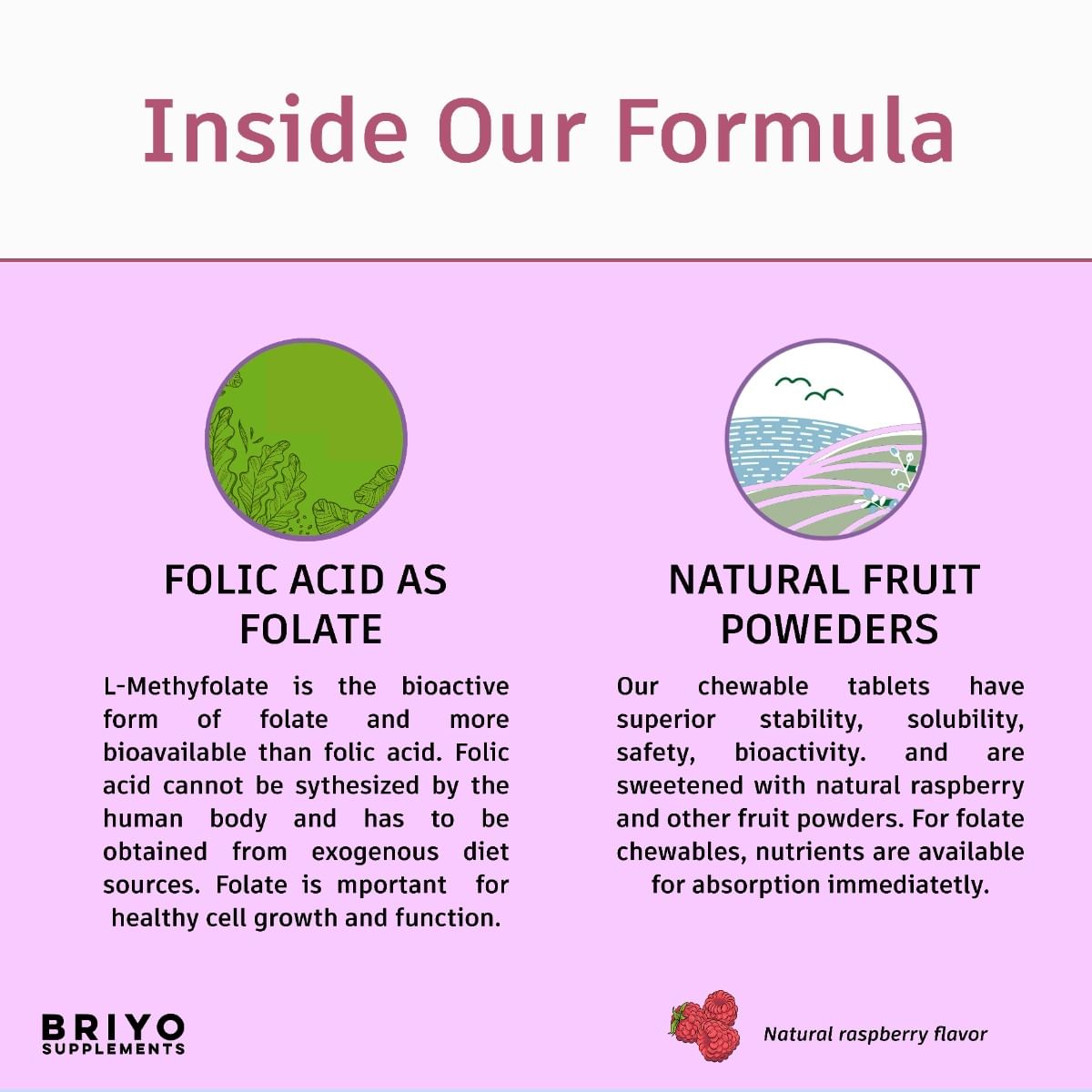 Inside Our Formula

FOLIC ACID AS FOLATE

L-Methyfolate is the bioactive form of folate and more bioavailable than folic acid. Folic acid cannot be sythesized by the human body and has to be obtained from exogenous diet sources. Folate is mportant for healthy cell growth and function.

NATURAL FRUIT POWEDERS

Our chewable tablets have superior stability, solubility, safety, bioactivity. and are sweetened with natural raspberry and other fruit powders. For folate chewables, nutrients are available for absorption immediatetly.

BRIYO
SUPPLEMENTS

Natural raspberry flavor